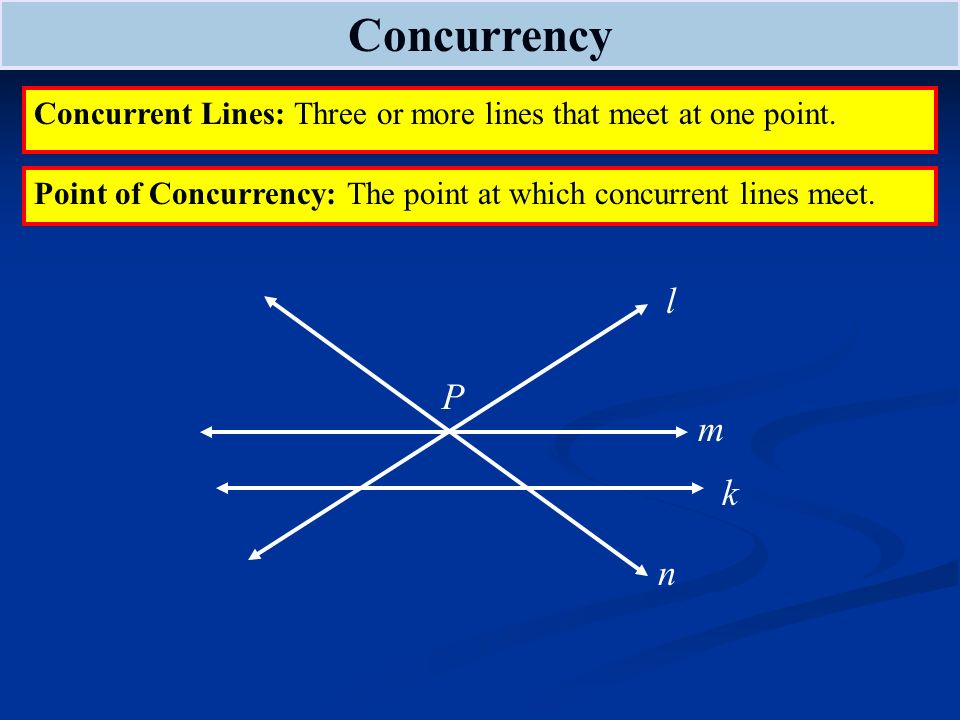 Concurrency

Concurrent Lines: Three or more lines that meet at one point.

Point of Concurrency: The point at which concurrent lines meet.

$l$

$P$

$m$

$k$

$n$